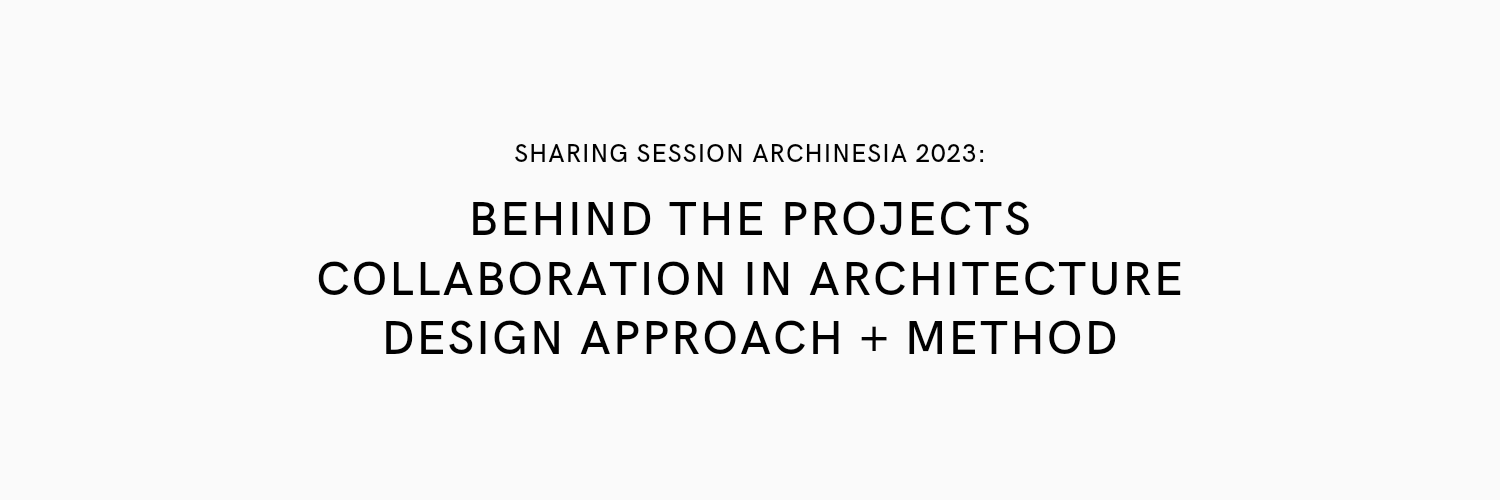 SHARING SESSION ARCHINESIA 2023:

BEHIND THE PROJECTS
COLLABORATION IN ARCHITECTURE
DESIGN APPROACH + METHOD